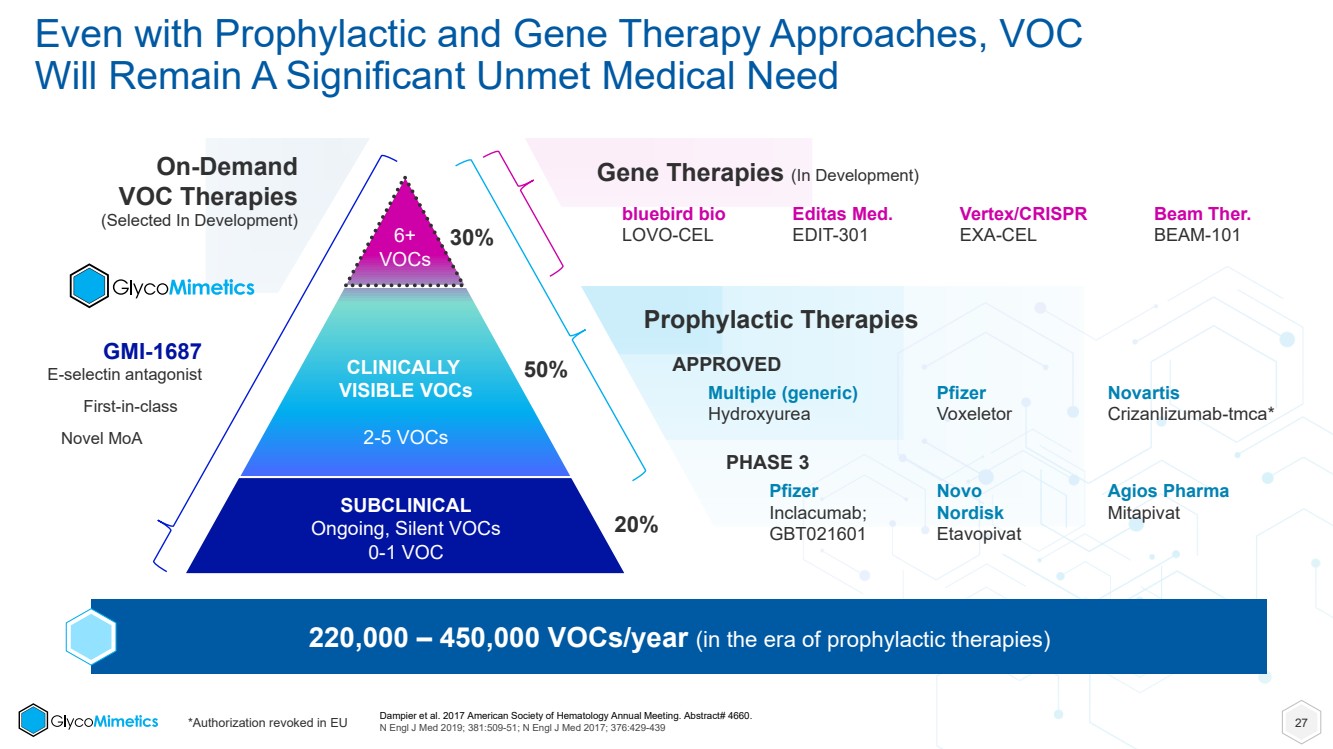 Even with Prophylactic and Gene Therapy Approaches, VOC Will Remain A Significant Unmet Medical Need

On-Demand VOC Therapies
(Selected In Development)

GlycoMimetics

GMI-1687
E-selectin antagonist
First-in-class
Novel MoA

6+ VOCs
30%

CLINICALLY VISIBLE VOCs
2-5 VOCs
50%

SUBCLINICAL
Ongoing, Silent VOCs
0-1 VOC
20%

Gene Therapies (In Development)

bluebird bio
LOVO-CEL

Editas Med.
EDIT-301

Vertex/CRISPR
EXA-CEL

Beam Ther.
BEAM-101

Prophylactic Therapies

APPROVED

Multiple (generic)
Hydroxyurea

Pfizer
Voxeletor

Novartis
Crizanlizumab-tmca*

PHASE 3

Pfizer
Inclacumab;
GBT021601

Novo Nordisk
Etavopivat

Agios Pharma
Mitapivat

220,000 – 450,000 VOCs/year (in the era of prophylactic therapies)

GlycoMimetics

*Authorization revoked in EU

Dampier et al. 2017 American Society of Hematology Annual Meeting. Abstract# 4660.
N Engl J Med 2019; 381:509-51; N Engl J Med 2017; 376:429-439

27